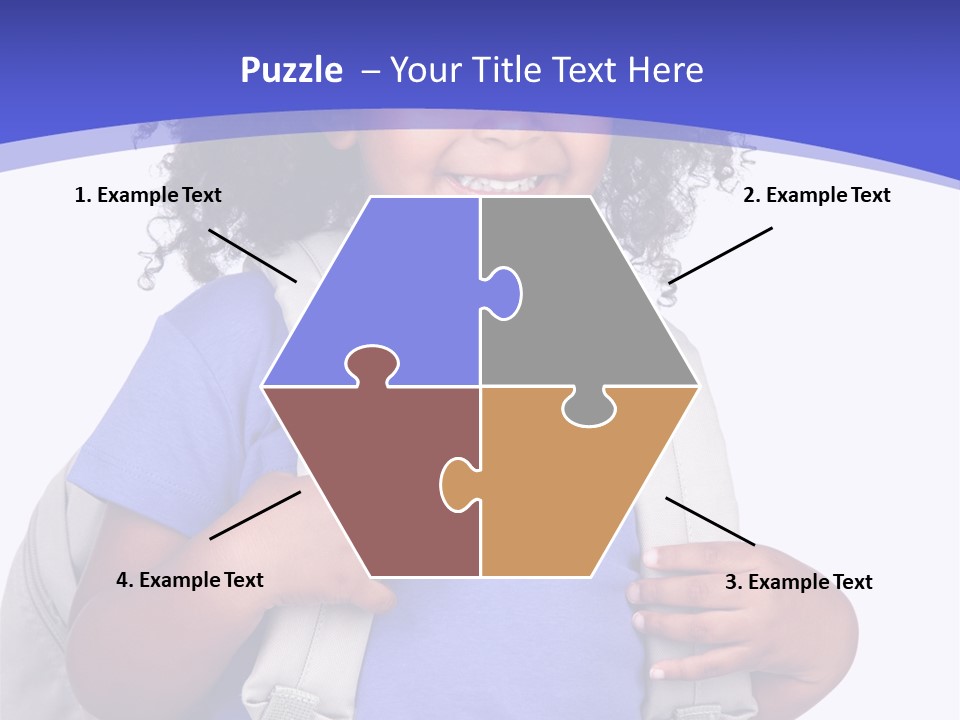 Puzzle – Your Title Text Here

1. Example Text

2. Example Text

4. Example Text

3. Example Text